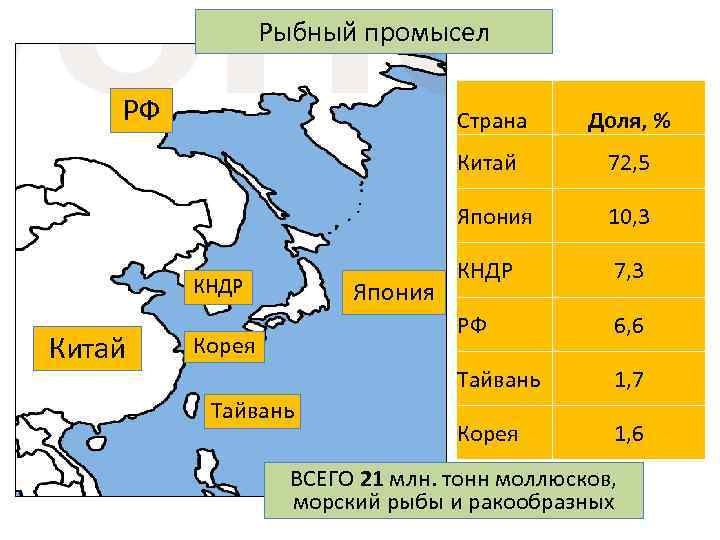 Рыбный промысел

РФ

КНДР

Япония

Китай

Корея

Тайвань

| Страна | Доля, % |
|---|---|
| Китай | 72,5 |
| Япония | 10,3 |
| КНДР | 7,3 |
| РФ | 6,6 |
| Тайвань | 1,7 |
| Корея | 1,6 |

ВСЕГО 21 млн. тонн моллюсков, морский рыбы и ракообразных